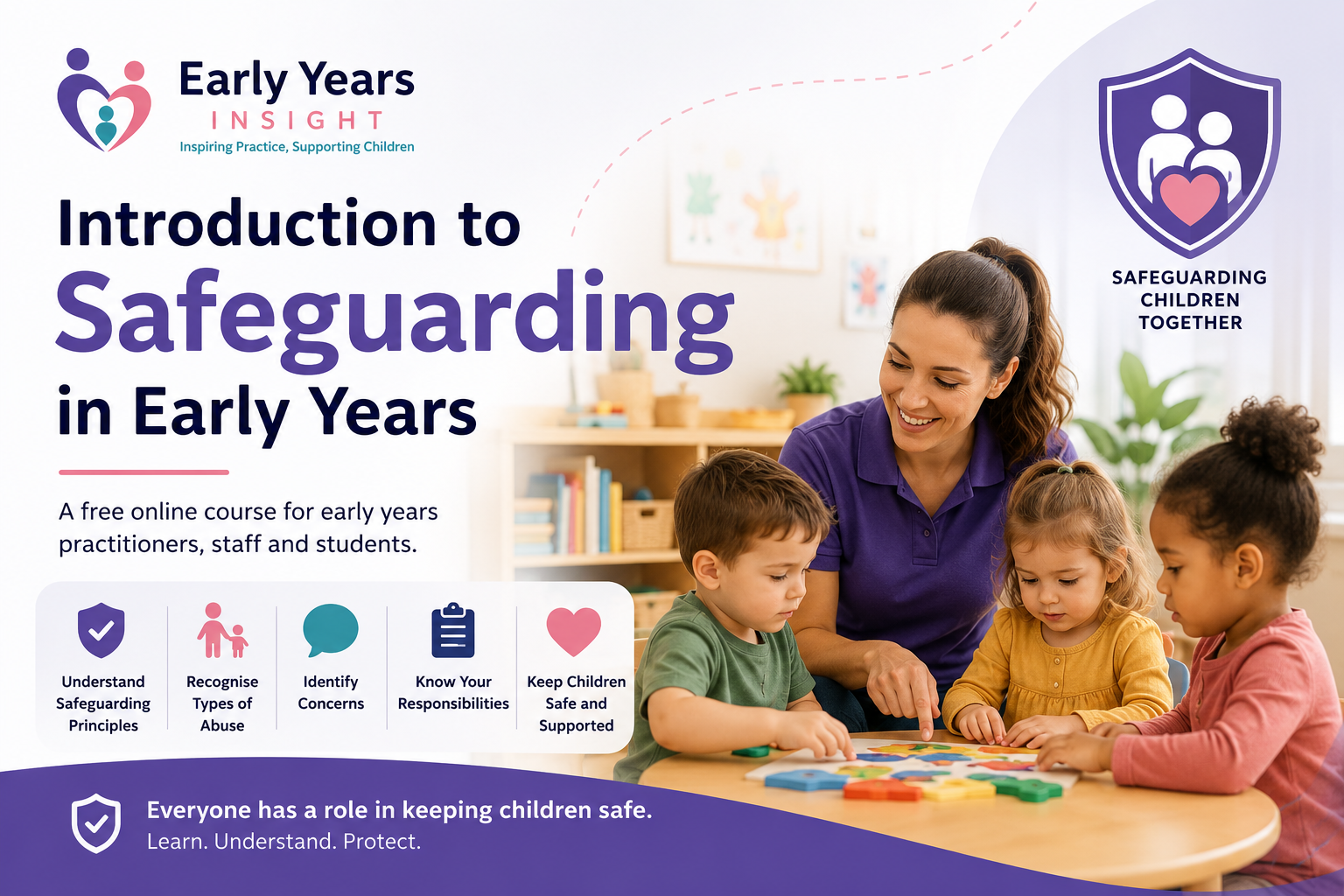 Early Years
INSIGHT
Inspiring Practice, Supporting Children

SAFEGUARDING CHILDREN TOGETHER

Introduction to Safeguarding in Early Years

A free online course for early years practitioners, staff and students.

Understand Safeguarding Principles

Recognise Types of Abuse

Identify Concerns

Know Your Responsibilities

Keep Children Safe and Supported

Everyone has a role in keeping children safe.
Learn. Understand. Protect.